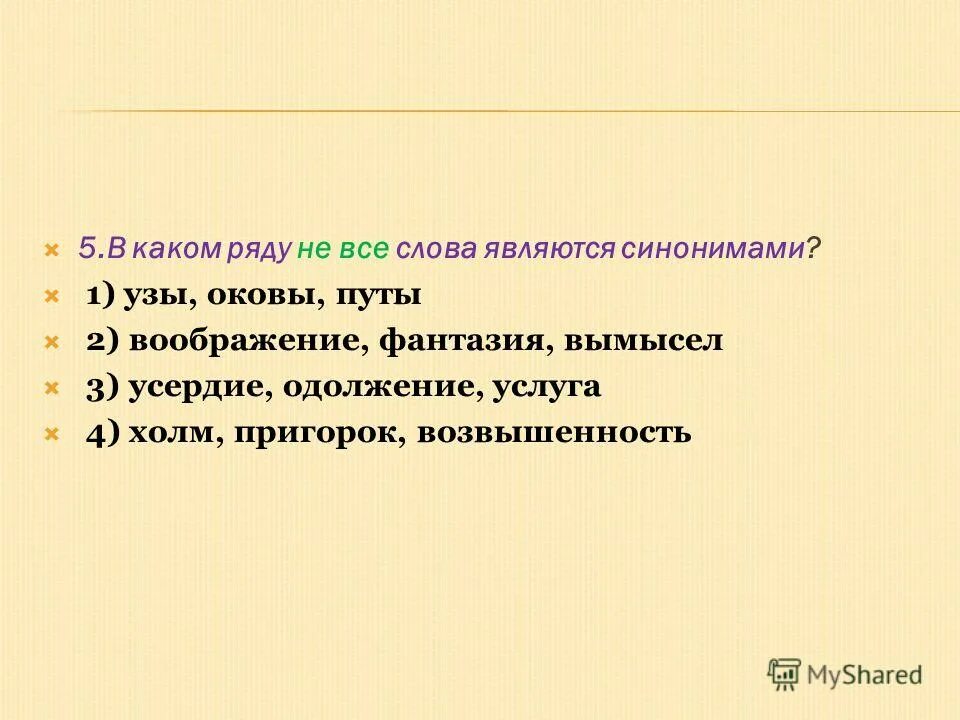 5.В каком ряду не все слова являются синонимами?

1) узы, оковы, путы

2) воображение, фантазия, вымысел

3) усердие, одолжение, услуга

4) холм, пригорок, возвышенность

MyShared